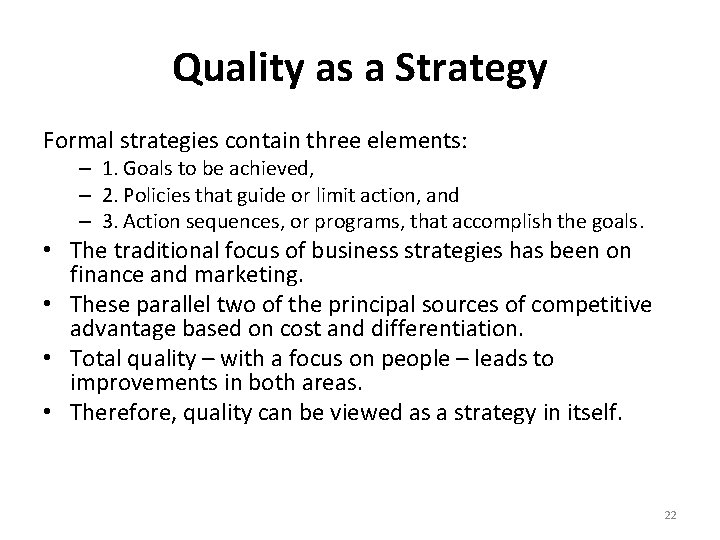 Quality as a Strategy

Formal strategies contain three elements:

– 1. Goals to be achieved,
– 2. Policies that guide or limit action, and
– 3. Action sequences, or programs, that accomplish the goals.

• The traditional focus of business strategies has been on finance and marketing.
• These parallel two of the principal sources of competitive advantage based on cost and differentiation.
• Total quality – with a focus on people – leads to improvements in both areas.
• Therefore, quality can be viewed as a strategy in itself.

22